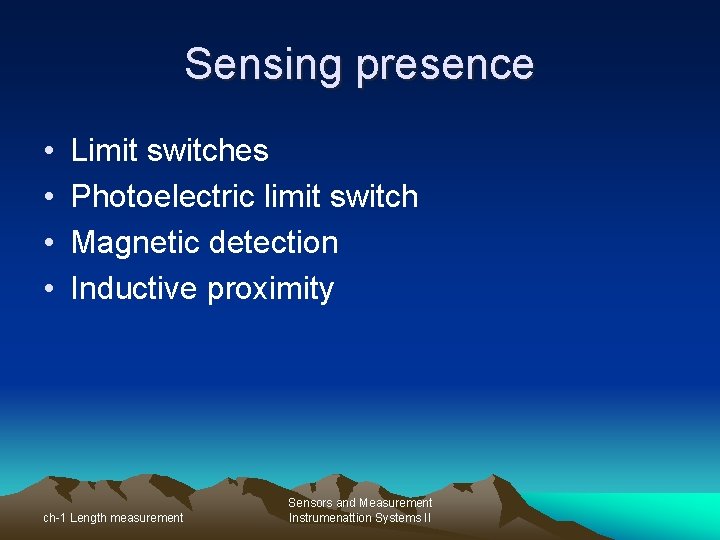 Sensing presence

• Limit switches
• Photoelectric limit switch
• Magnetic detection
• Inductive proximity

ch-1 Length measurement

Sensors and Measurement Instrumenattion Systems II